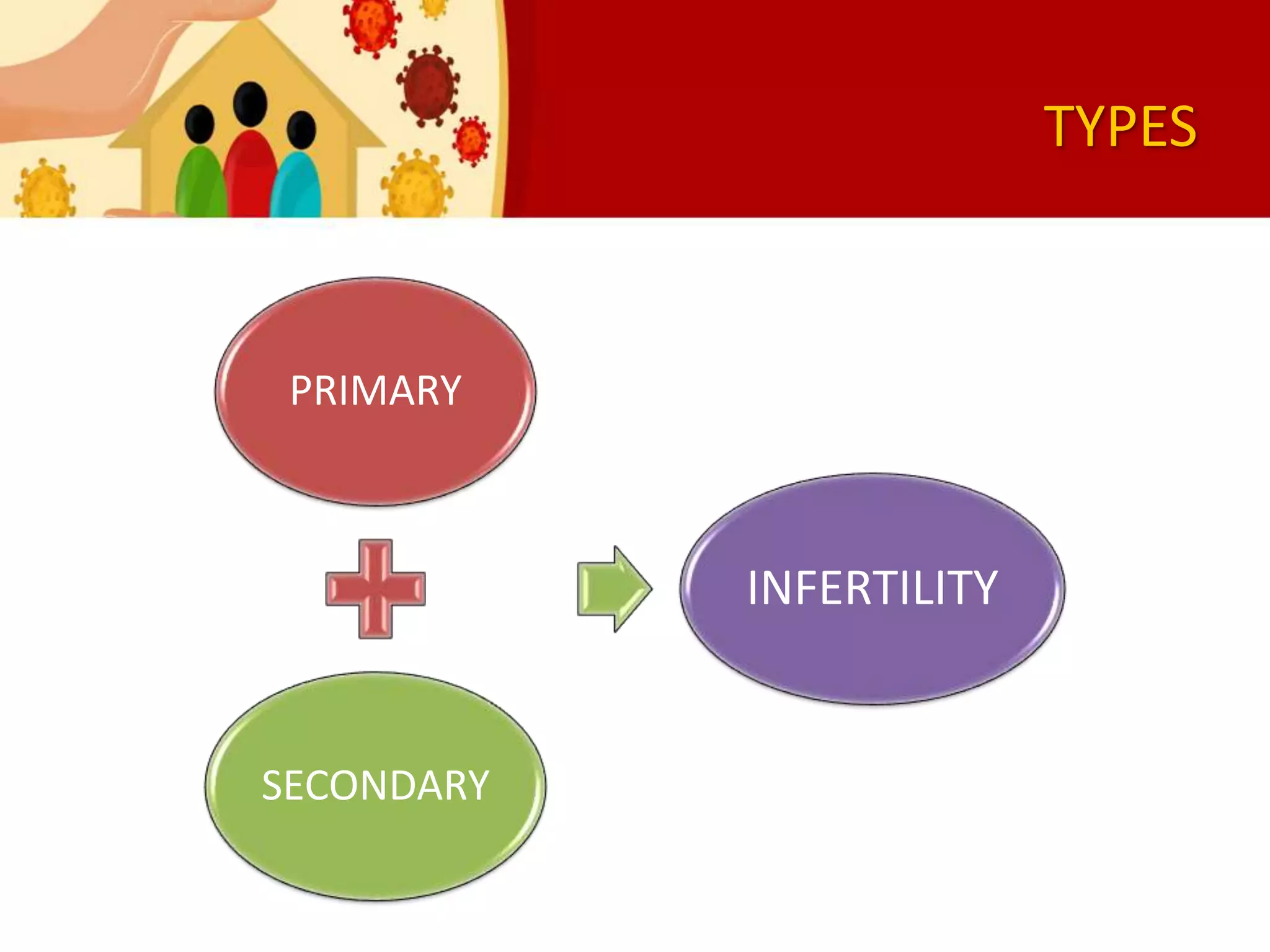 TYPES

PRIMARY

SECONDARY

INFERTILITY